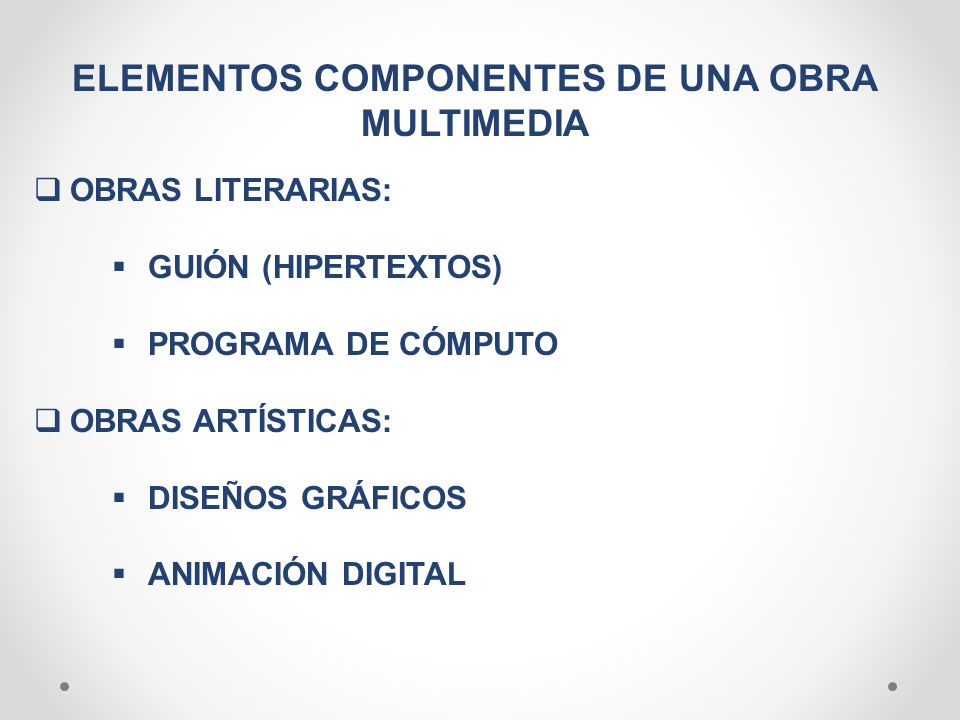 ELEMENTOS COMPONENTES DE UNA OBRA MULTIMEDIA

❑ OBRAS LITERARIAS:

▪ GUIÓN (HIPERTEXTOS)

▪ PROGRAMA DE CÓMPUTO

❑ OBRAS ARTÍSTICAS:

▪ DISEÑOS GRÁFICOS

▪ ANIMACIÓN DIGITAL